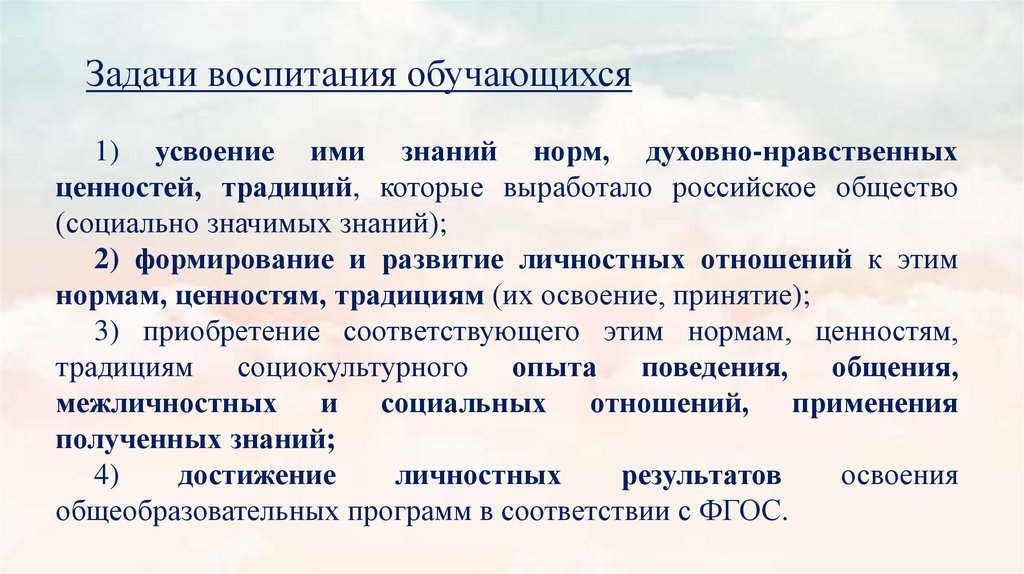 Задачи воспитания обучающихся

1) усвоение ими знаний норм, духовно-нравственных ценностей, традиций, которые выработало российское общество (социально значимых знаний);

2) формирование и развитие личностных отношений к этим нормам, ценностям, традициям (их освоение, принятие);

3) приобретение соответствующего этим нормам, ценностям, традициям социокультурного опыта поведения, общения, межличностных и социальных отношений, применения полученных знаний;

4) достижение личностных результатов освоения общеобразовательных программ в соответствии с ФГОС.